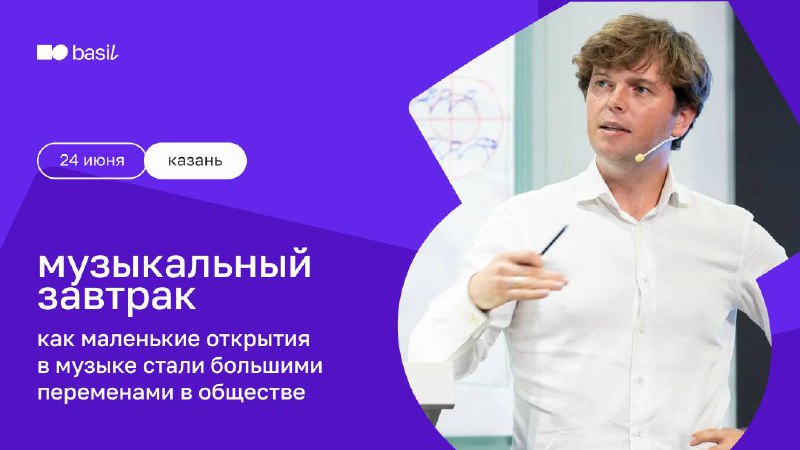 basil

24 июня

казань

музыкальный завтрак

как маленькие открытия в музыке стали большими переменами в обществе